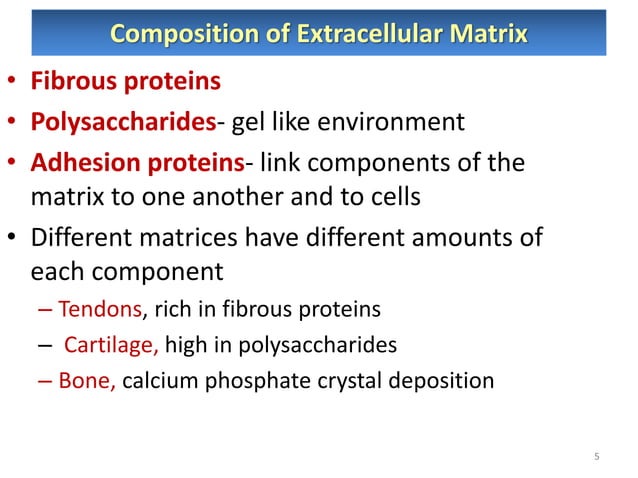 Composition of Extracellular Matrix

• Fibrous proteins
• Polysaccharides- gel like environment
• Adhesion proteins- link components of the matrix to one another and to cells
• Different matrices have different amounts of each component
– Tendons, rich in fibrous proteins
– Cartilage, high in polysaccharides
– Bone, calcium phosphate crystal deposition

5